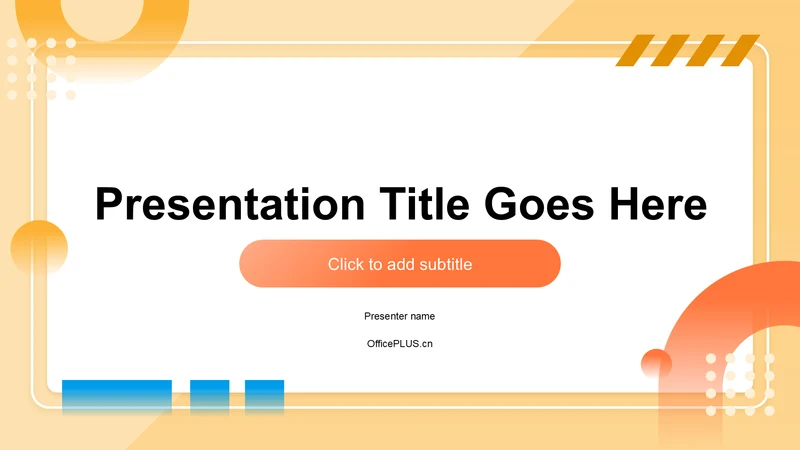 Presentation Title Goes Here

Click to add subtitle

Presenter name

OfficePLUS.cn